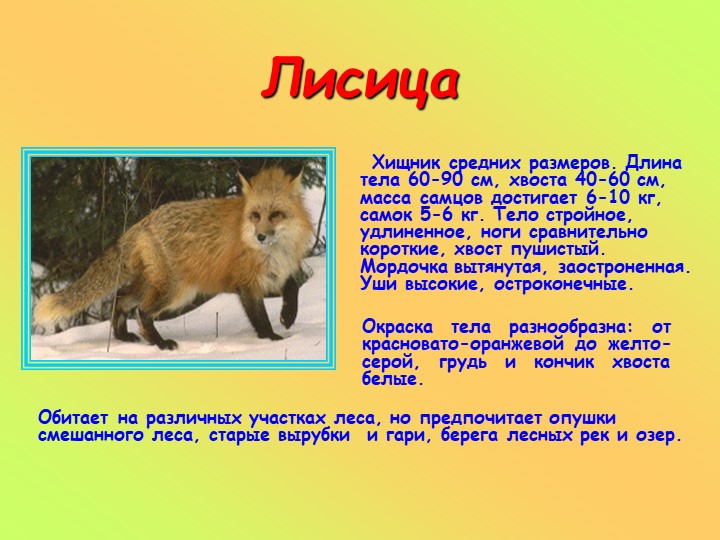 Лисица

Хищник средних размеров. Длина тела 60-90 см, хвоста 40-60 см, масса самцов достигает 6-10 кг, самок 5-6 кг. Тело стройное, удлиненное, ноги сравнительно короткие, хвост пушистый. Мордочка вытянутая, заостроненная. Уши высокие, остроконечные.

Окраска тела разнообразна: от красновато-оранжевой до желто-серой, грудь и кончик хвоста белые.

Обитает на различных участках леса, но предпочитает опушки смешанного леса, старые вырубки и гари, берега лесных рек и озер.